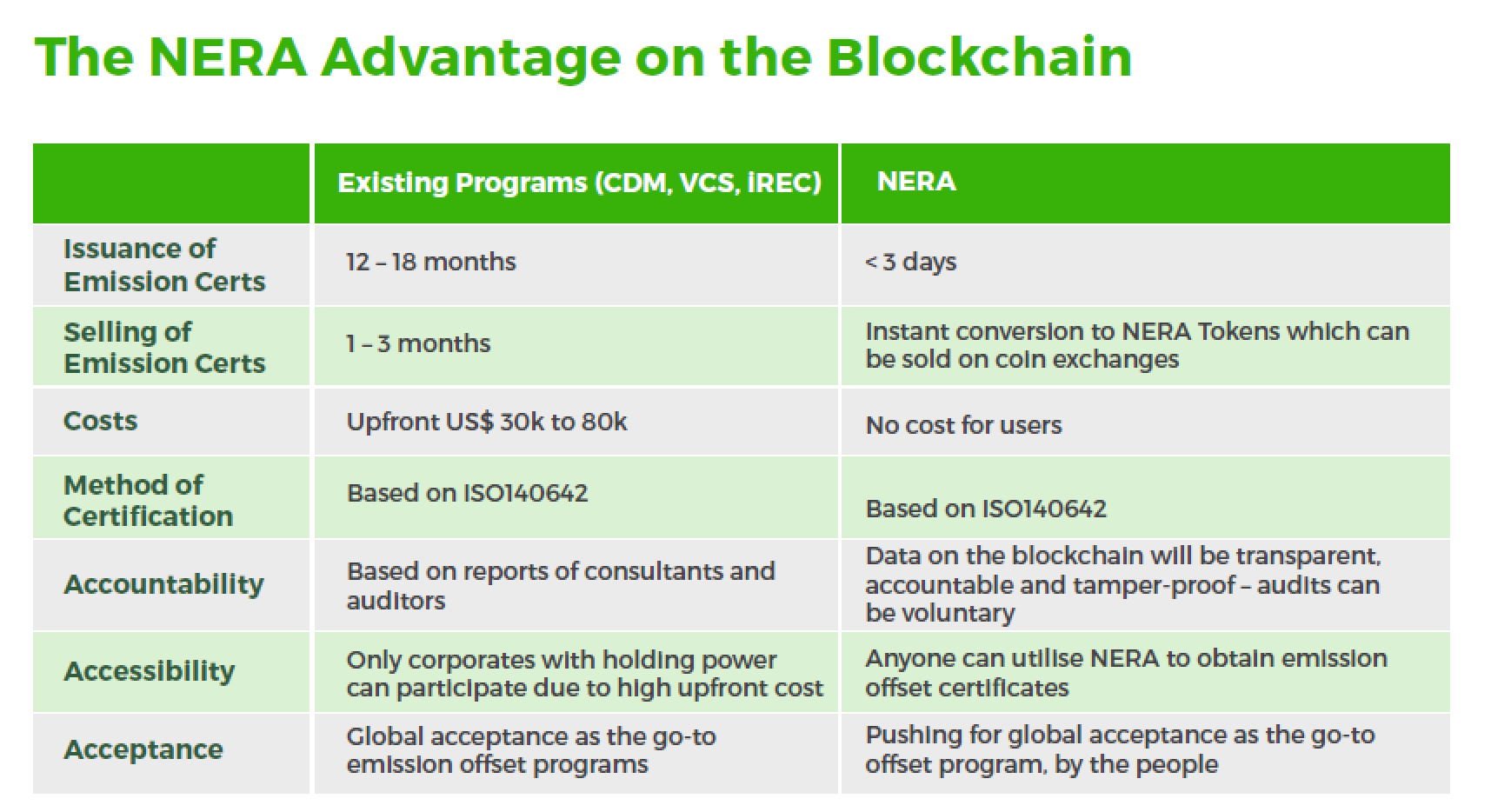 The NERA Advantage on the Blockchain

| | Existing Programs (CDM, VCS, iREC) | NERA |
|---|---|---|
| Issuance of Emission Certs | 12 – 18 months | < 3 days |
| Selling of Emission Certs | 1 – 3 months | Instant conversion to NERA Tokens which can be sold on coin exchanges |
| Costs | Upfront US$ 30k to 80k | No cost for users |
| Method of Certification | Based on ISO140642 | Based on ISO140642 |
| Accountability | Based on reports of consultants and auditors | Data on the blockchain will be transparent, accountable and tamper-proof – audits can be voluntary |
| Accessibility | Only corporates with holding power can participate due to high upfront cost | Anyone can utilise NERA to obtain emission offset certificates |
| Acceptance | Global acceptance as the go-to emission offset programs | Pushing for global acceptance as the go-to offset program, by the people |